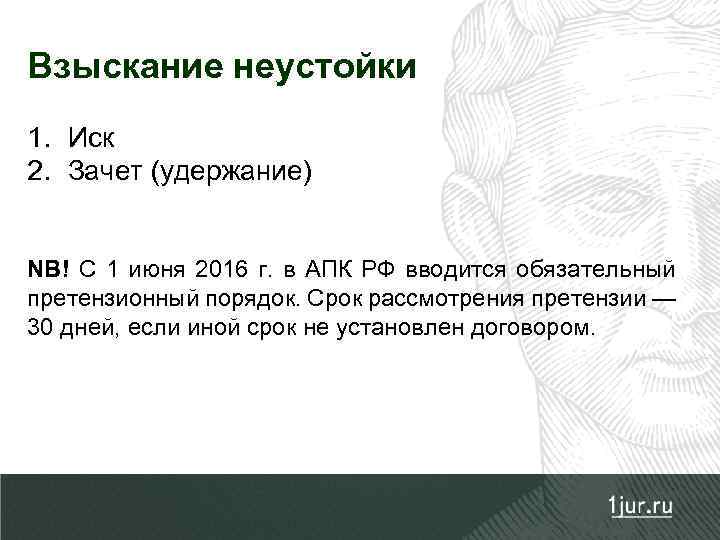 Взыскание неустойки

1. Иск
2. Зачет (удержание)

NB! С 1 июня 2016 г. в АПК РФ вводится обязательный претензионный порядок. Срок рассмотрения претензии — 30 дней, если иной срок не установлен договором.

1jur.ru